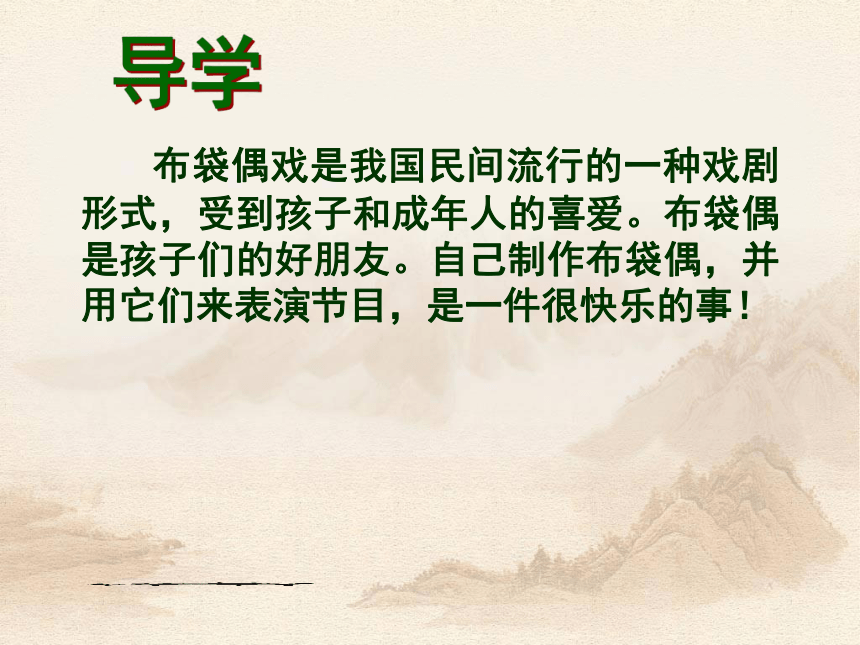 导学

布袋偶戏是我国民间流行的一种戏剧形式，受到孩子和成年人的喜爱。布袋偶是孩子们的好朋友。自己制作布袋偶，并用它们来表演节目，是一件很快乐的事！